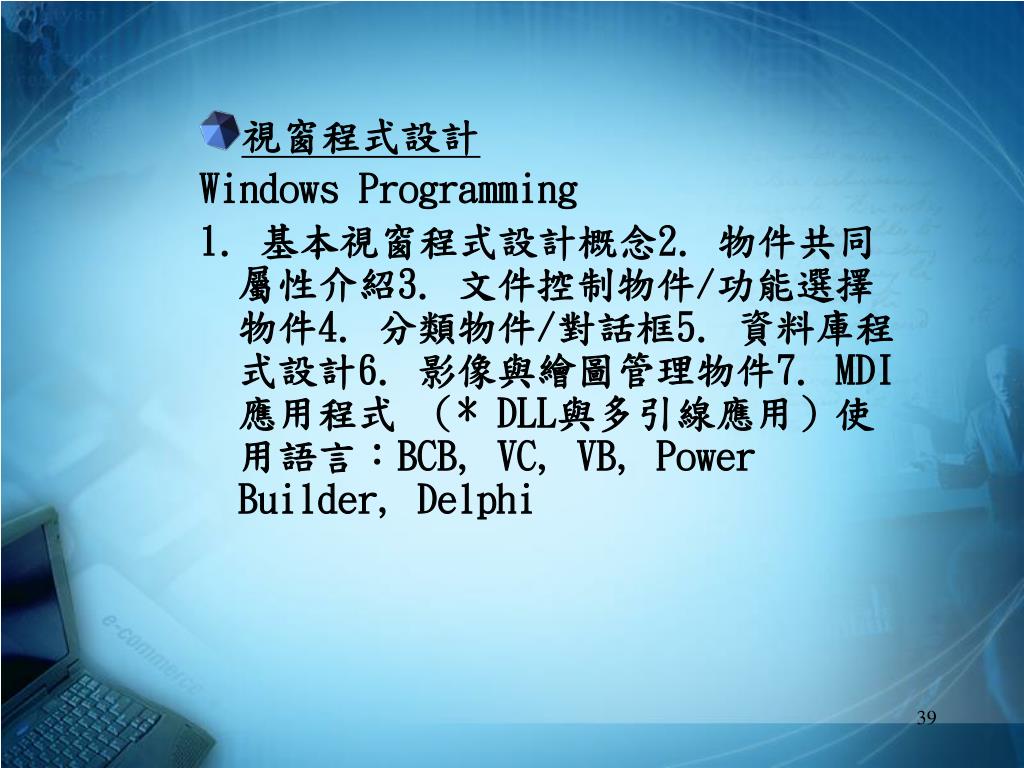 視窗程式設計

Windows Programming

1. 基本視窗程式設計概念2. 物件共同屬性介紹3. 文件控制物件/功能選擇物件4. 分類物件/對話框5. 資料庫程式設計6. 影像與繪圖管理物件7. MDI應用程式 （* DLL與多引線應用）使用語言：BCB, VC, VB, Power Builder, Delphi

e-commerce

39